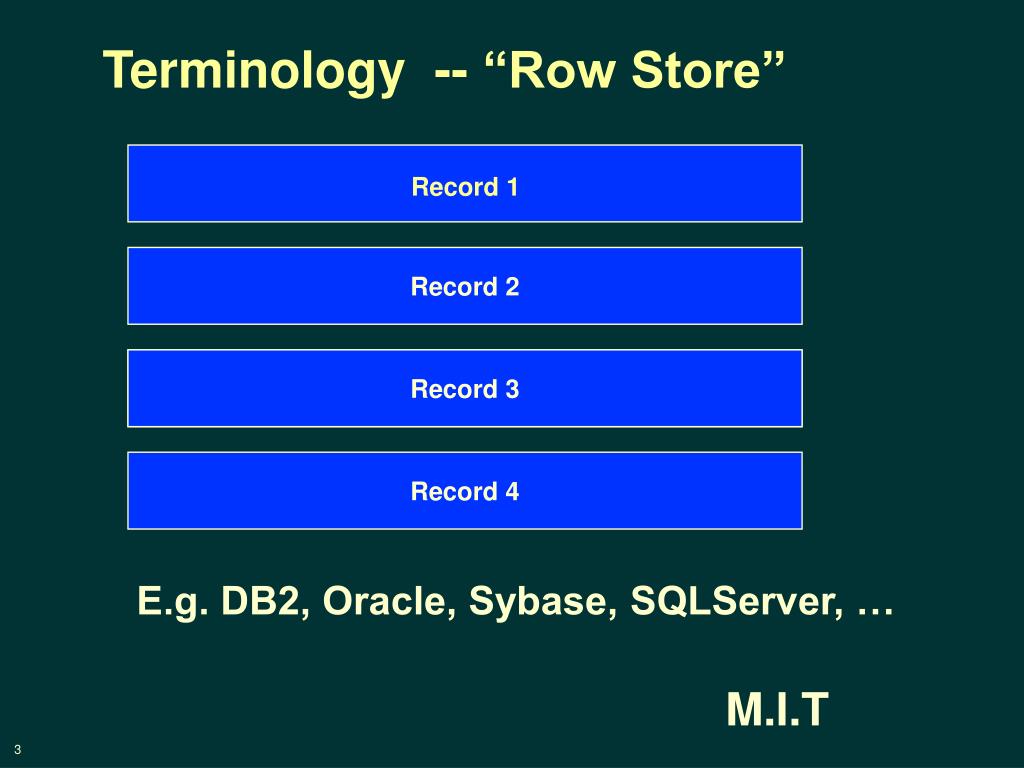 Terminology -- “Row Store”

Record 1

Record 2

Record 3

Record 4

E.g. DB2, Oracle, Sybase, SQLServer, …

M.I.T

3